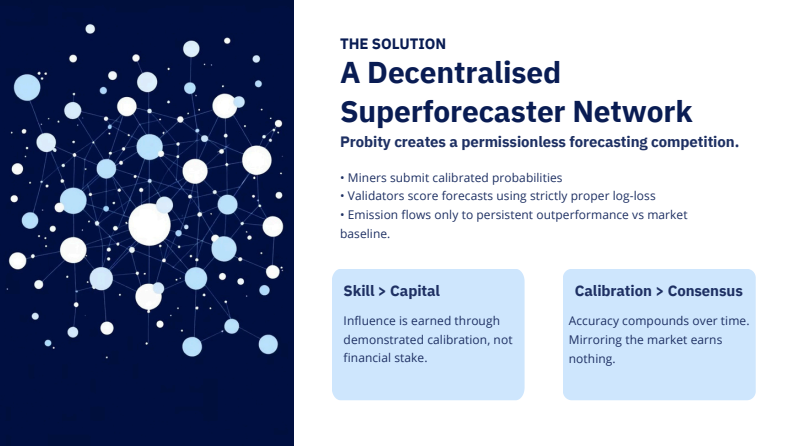 THE SOLUTION

A Decentralised Superforecaster Network

Probity creates a permissionless forecasting competition.

• Miners submit calibrated probabilities
• Validators score forecasts using strictly proper log-loss
• Emission flows only to persistent outperformance vs market baseline.

Skill > Capital

Influence is earned through demonstrated calibration, not financial stake.

Calibration > Consensus

Accuracy compounds over time. Mirroring the market earns nothing.